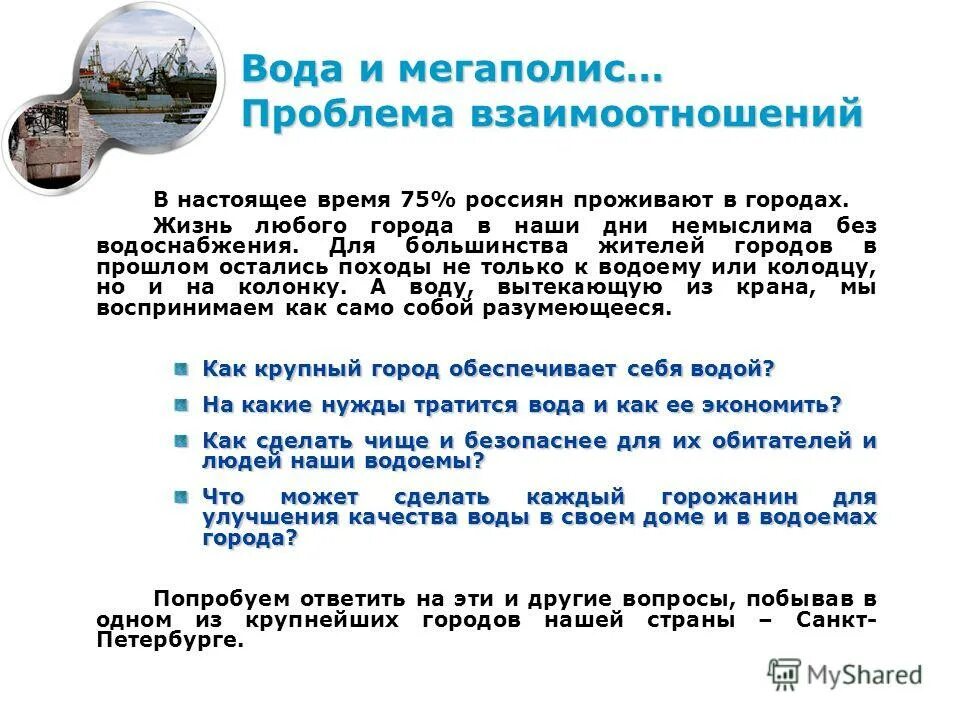 Вода и мегаполис…
Проблема взаимоотношений

В настоящее время 75% россиян проживают в городах.

Жизнь любого города в наши дни немыслима без водоснабжения. Для большинства жителей городов в прошлом остались походы не только к водоему или колодцу, но и на колонку. А воду, вытекающую из крана, мы воспринимаем как само собой разумеющееся.

Как крупный город обеспечивает себя водой?

На какие нужды тратится вода и как ее экономить?

Как сделать чище и безопаснее для их обитателей и людей наши водоемы?

Что может сделать каждый горожанин для улучшения качества воды в своем доме и в водоемах города?

Попробуем ответить на эти и другие вопросы, побывав в одном из крупнейших городов нашей страны – Санкт-Петербурге.

MyShared